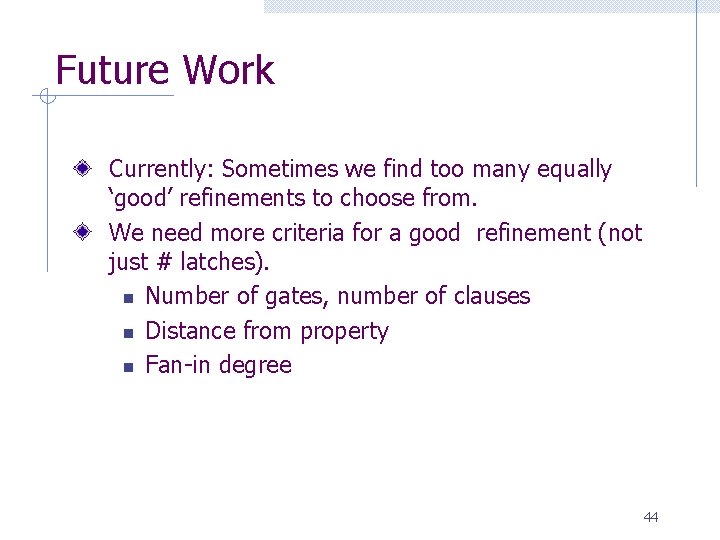 Future Work

Currently: Sometimes we find too many equally ‘good’ refinements to choose from.

We need more criteria for a good  refinement (not just # latches).

Number of gates, number of clauses

Distance from property

Fan-in degree

44